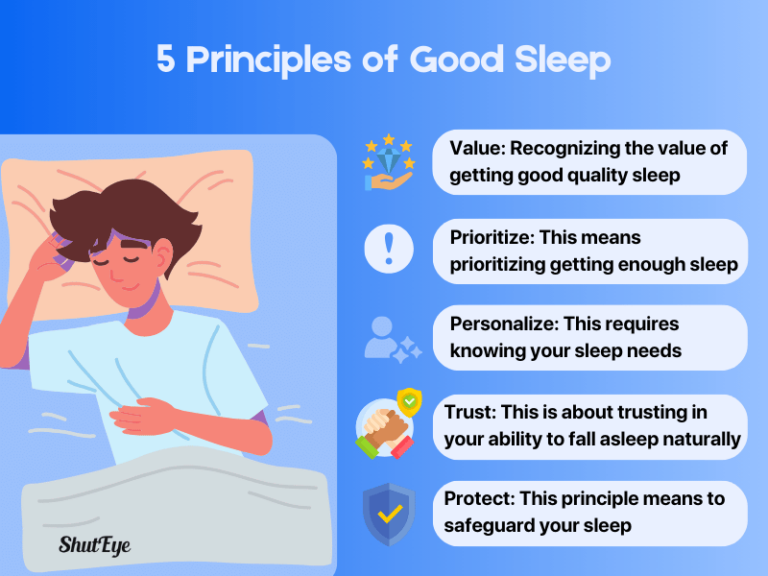 5 Principles of Good Sleep

Value: Recognizing the value of getting good quality sleep

Prioritize: This means prioritizing getting enough sleep

Personalize: This requires knowing your sleep needs

Trust: This is about trusting in your ability to fall asleep naturally

Protect: This principle means to safeguard your sleep

ShutEye